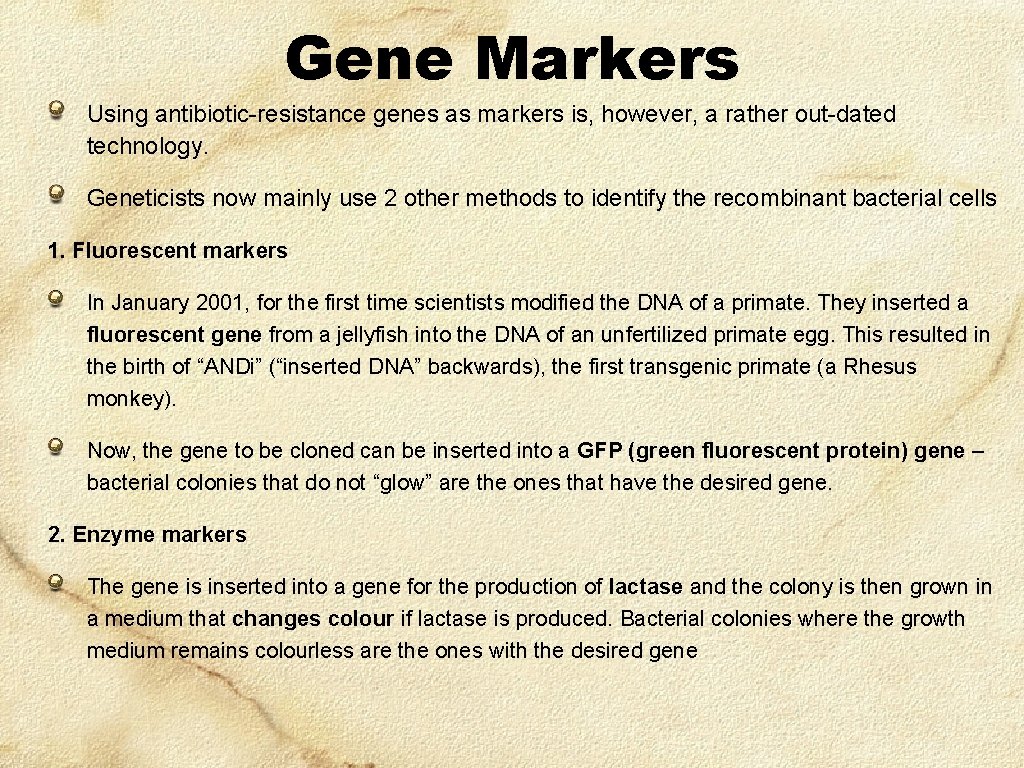 Gene Markers

Using antibiotic-resistance genes as markers is, however, a rather out-dated technology.

Geneticists now mainly use 2 other methods to identify the recombinant bacterial cells

1. Fluorescent markers

In January 2001, for the first time scientists modified the DNA of a primate. They inserted a fluorescent gene from a jellyfish into the DNA of an unfertilized primate egg. This resulted in the birth of “ANDi” (“inserted DNA” backwards), the first transgenic primate (a Rhesus monkey).

Now, the gene to be cloned can be inserted into a GFP (green fluorescent protein) gene – bacterial colonies that do not “glow” are the ones that have the desired gene.

2. Enzyme markers

The gene is inserted into a gene for the production of lactase and the colony is then grown in a medium that changes colour if lactase is produced. Bacterial colonies where the growth medium remains colourless are the ones with the desired gene